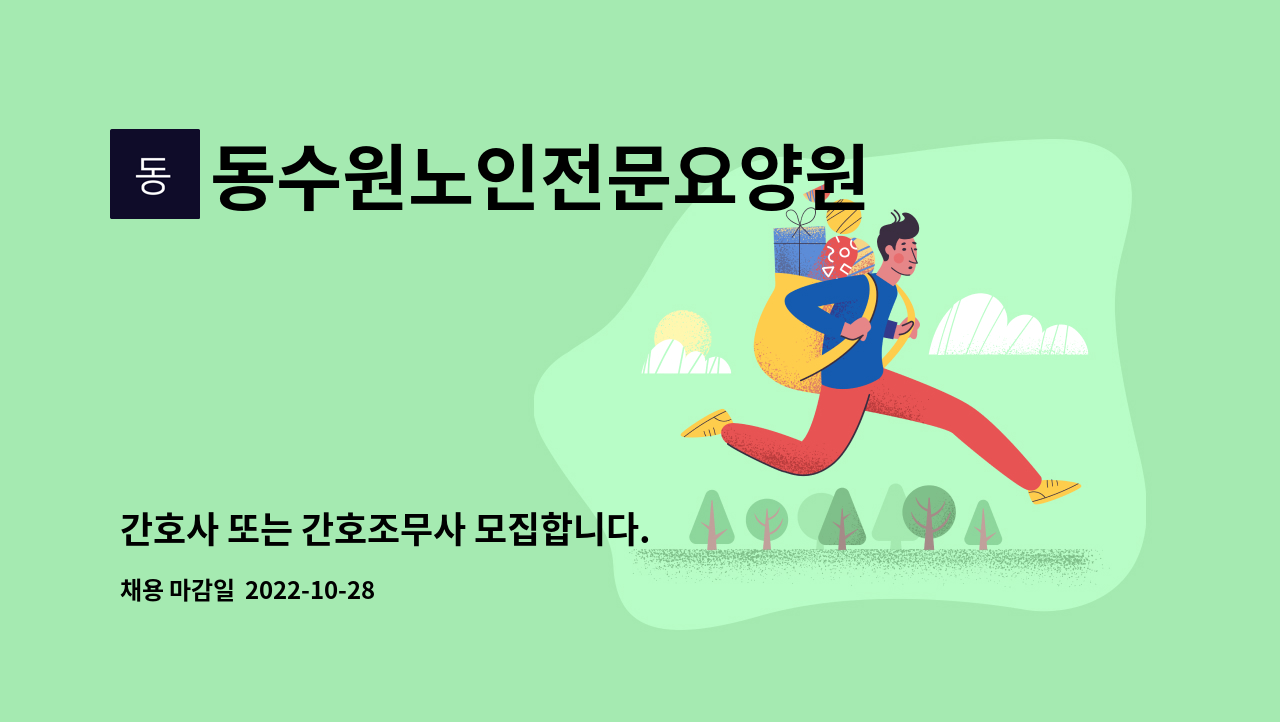 동 동수원노인전문요양원

간호사 또는 간호조무사 모집합니다.

채용 마감일 2022-10-28